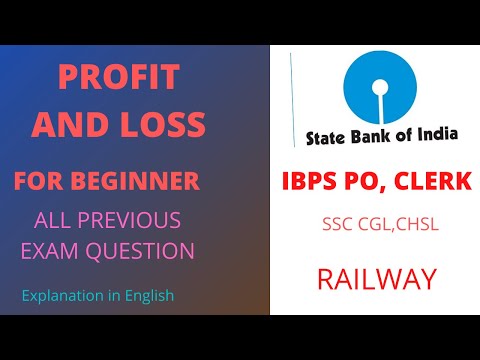 PROFIT AND LOSS

FOR BEGINNER

ALL PREVIOUS EXAM QUESTION

Explanation in English

State Bank of India

IBPS PO, CLERK

SSC CGL,CHSL

RAILWAY